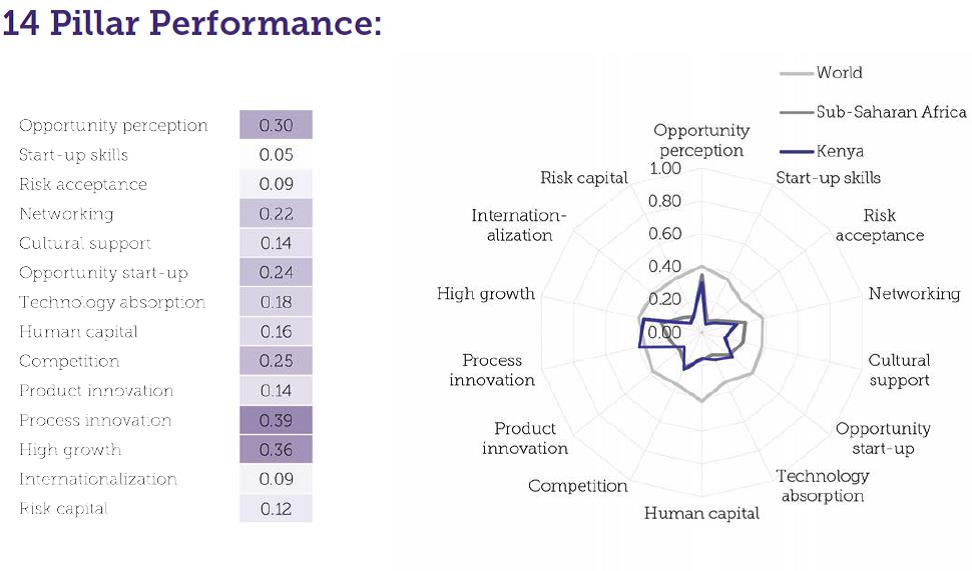 14 Pillar Performance:

| | |
|---|---|
| Opportunity perception | 0.30 |
| Start-up skills | 0.05 |
| Risk acceptance | 0.09 |
| Networking | 0.22 |
| Cultural support | 0.14 |
| Opportunity start-up | 0.24 |
| Technology absorption | 0.18 |
| Human capital | 0.16 |
| Competition | 0.25 |
| Product innovation | 0.14 |
| Process innovation | 0.39 |
| High growth | 0.36 |
| Internationalization | 0.09 |
| Risk capital | 0.12 |

World
Sub-Saharan Africa
Kenya

Opportunity perception
Start-up skills
Risk acceptance
Networking
Cultural support
Opportunity start-up
Technology absorption
Human capital
Competition
Product innovation
Process innovation
High growth
Internationalization
Risk capital

1.00
0.80
0.60
0.40
0.20
0.00